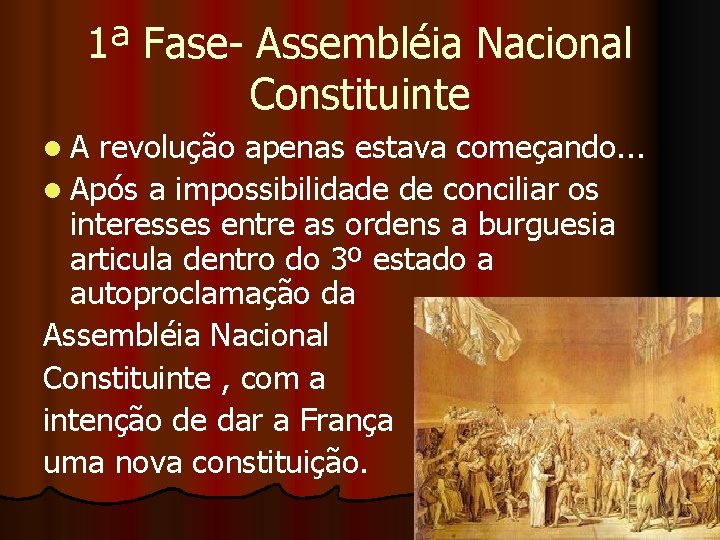 1ª Fase- Assembléia Nacional Constituinte

- A revolução apenas estava começando...
- Após a impossibilidade de conciliar os interesses entre as ordens a burguesia articula dentro do 3º estado a autoproclamação da

Assembléia Nacional Constituinte , com a intenção de dar a França uma nova constituição.